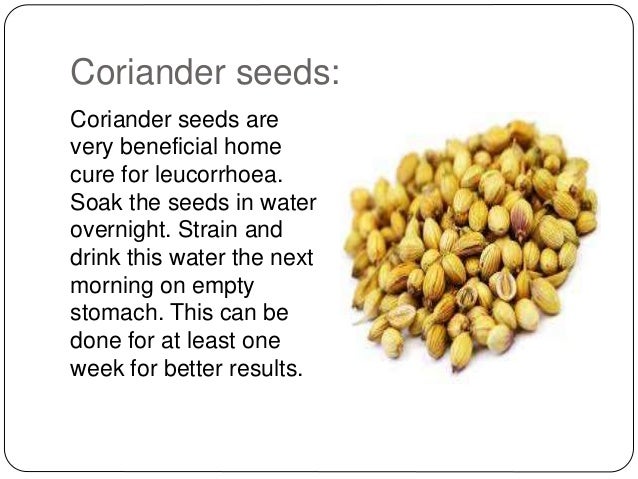 Coriander seeds:

Coriander seeds are very beneficial home cure for leucorrhoea. Soak the seeds in water overnight. Strain and drink this water the next morning on empty stomach. This can be done for at least one week for better results.